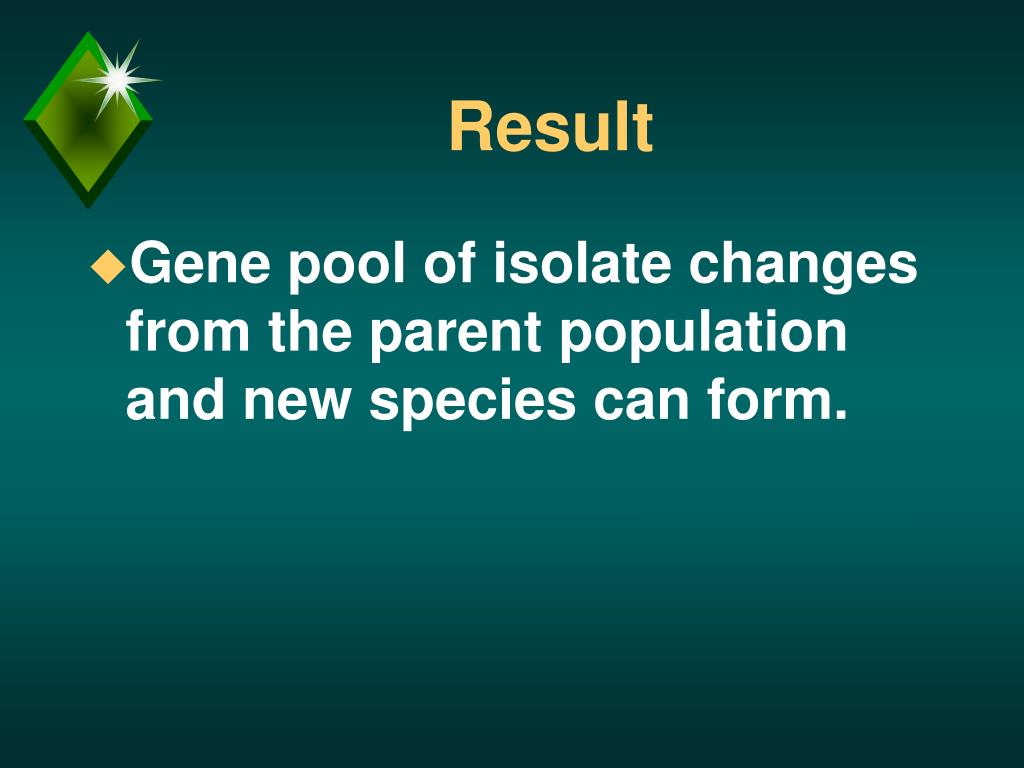 Result

Gene pool of isolate changes from the parent population and new species can form.